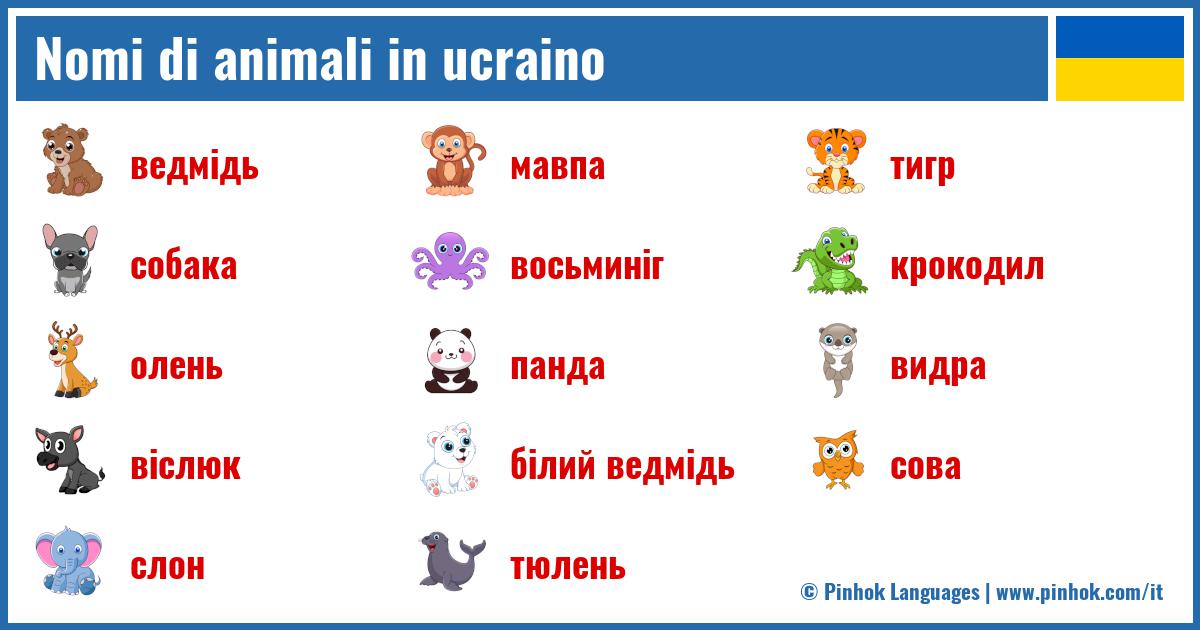 Nomi di animali in ucraino

ведмідь

собака

олень

віслюк

слон

мавпа

восьминіг

панда

білий ведмідь

тюлень

тигр

крокодил

видра

сова

© Pinhok Languages | www.pinhok.com/it